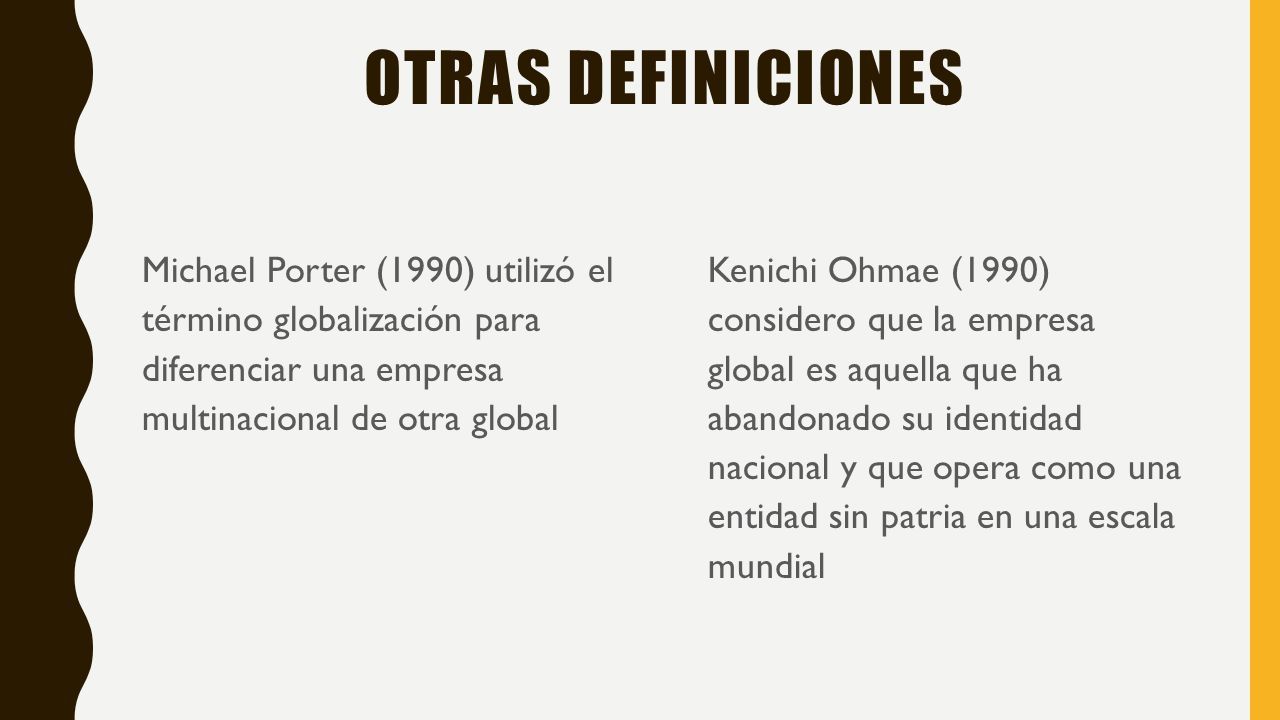 OTRAS DEFINICIONES

Michael Porter (1990) utilizó el término globalización para diferenciar una empresa multinacional de otra global

Kenichi Ohmae (1990) considero que la empresa global es aquella que ha abandonado su identidad nacional y que opera como una entidad sin patria en una escala mundial